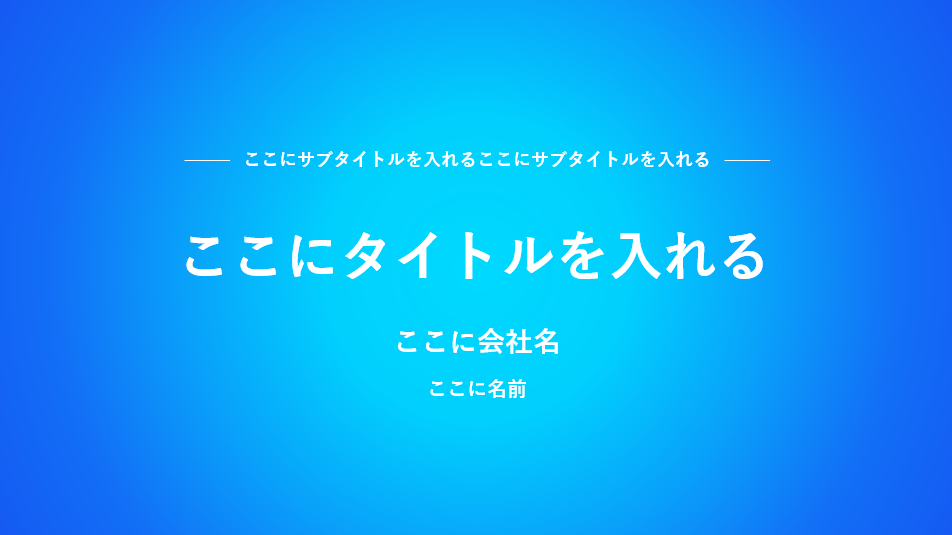 ここにサブタイトルを入れるここにサブタイトルを入れる

ここにタイトルを入れる

ここに会社名

ここに名前